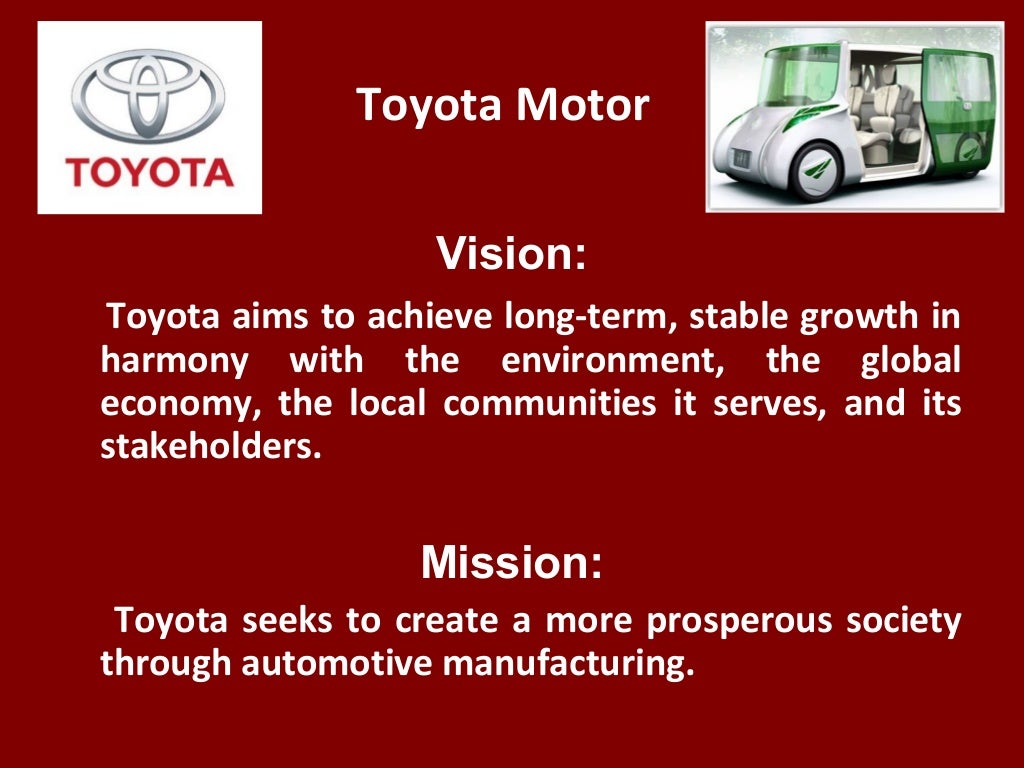 TOYOTA

Toyota Motor

Vision:

Toyota aims to achieve long-term, stable growth in harmony with the environment, the global economy, the local communities it serves, and its stakeholders.

Mission:

Toyota seeks to create a more prosperous society through automotive manufacturing.